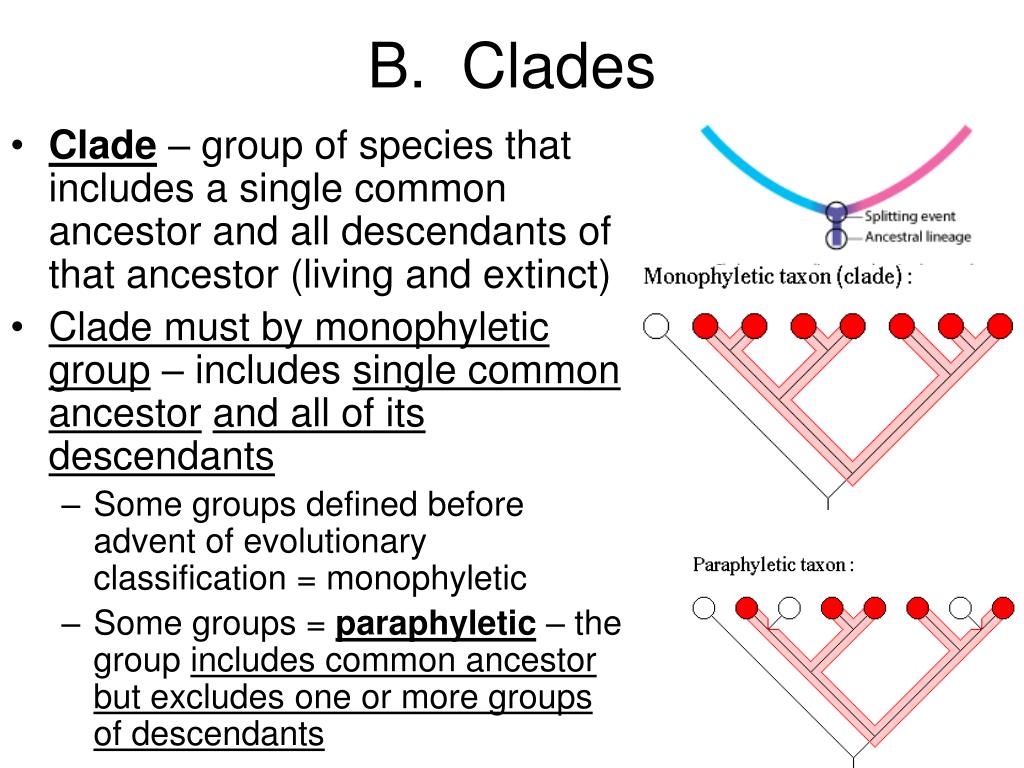 B. Clades

• Clade – group of species that includes a single common ancestor and all descendants of that ancestor (living and extinct)
• Clade must by monophyletic group – includes single common ancestor and all of its descendants
– Some groups defined before advent of evolutionary classification = monophyletic
– Some groups = paraphyletic – the group includes common ancestor but excludes one or more groups of descendants

Splitting event
Ancestral lineage

Monophyletic taxon (clade) :

Paraphyletic taxon :